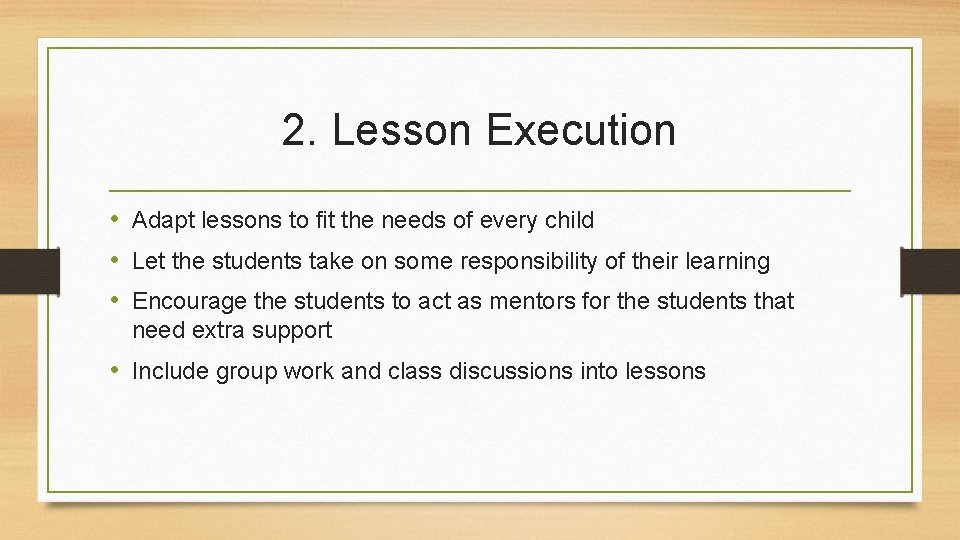 2. Lesson Execution

• Adapt lessons to fit the needs of every child
• Let the students take on some responsibility of their learning
• Encourage the students to act as mentors for the students that need extra support
• Include group work and class discussions into lessons